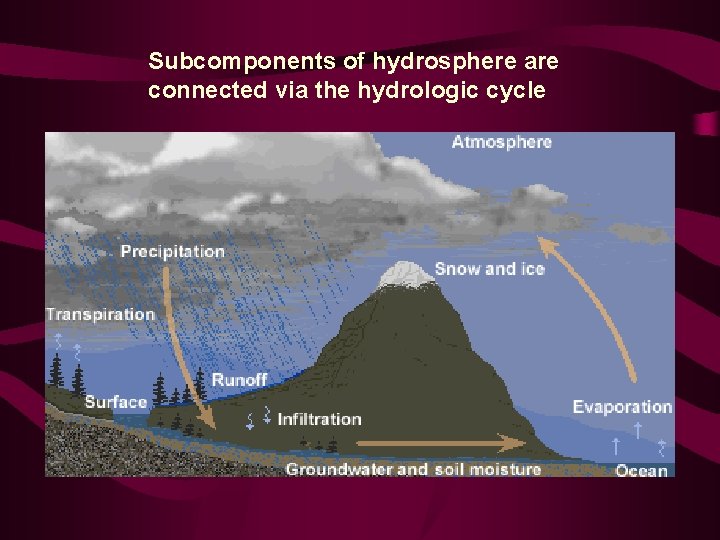 Subcomponents of hydrosphere are connected via the hydrologic cycle

Atmosphere

Precipitation

Snow and ice

Transpiration

Runoff

Surface

Infiltration

Evaporation

Groundwater and soil moisture

Ocean